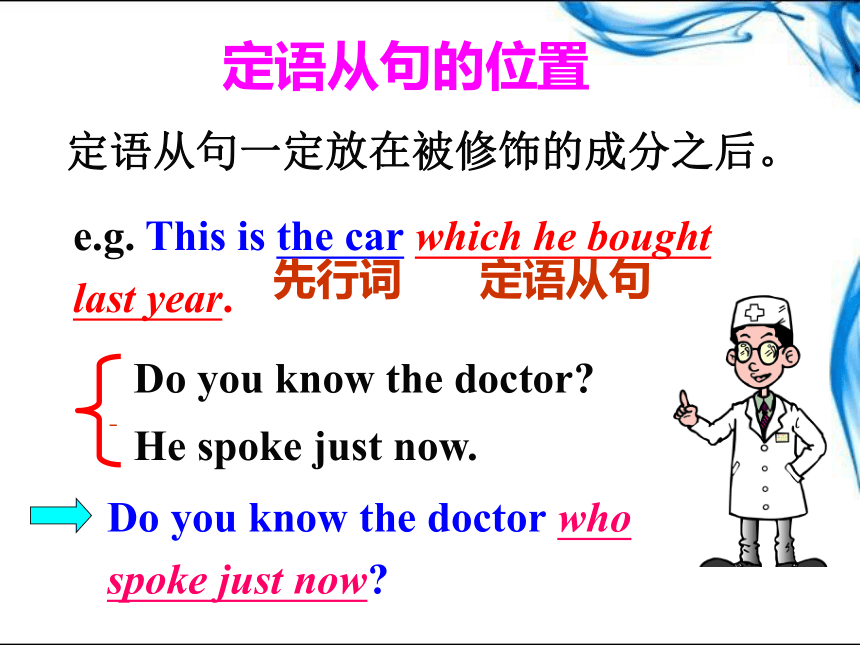 定语从句的位置

定语从句一定放在被修饰的成分之后。

e.g. This is the car which he bought last year.
先行词　定语从句

Do you know the doctor?
He spoke just now.

Do you know the doctor who spoke just now?